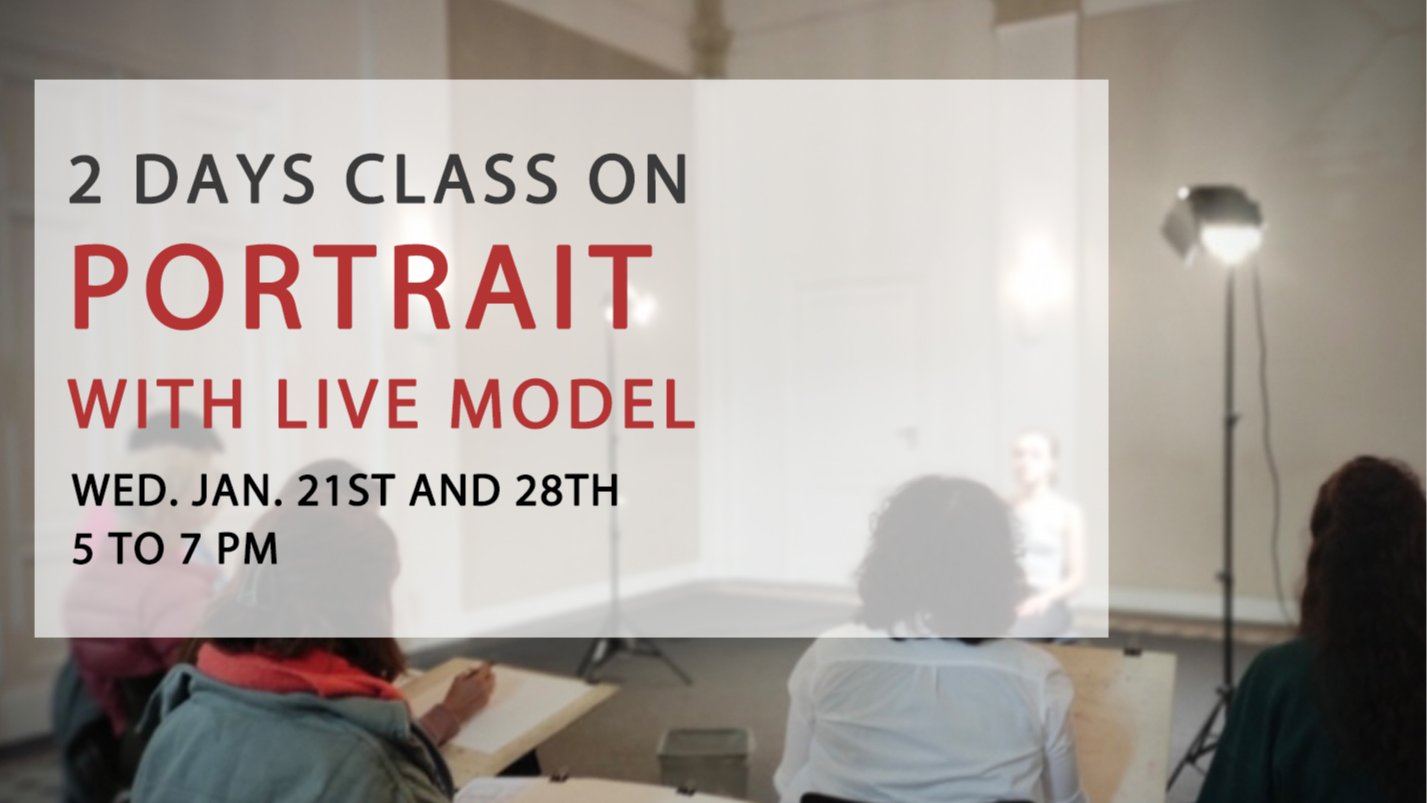 2 DAYS CLASS ON
PORTRAIT
WITH LIVE MODEL

WED. JAN. 21ST AND 28TH
5 TO 7 PM